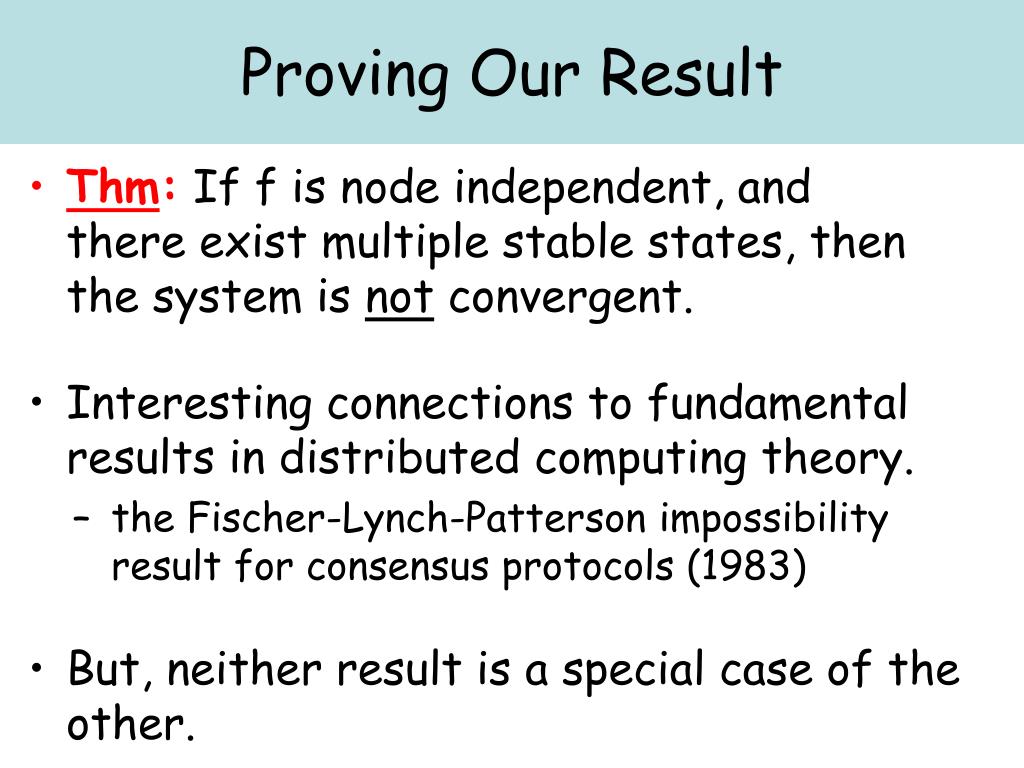 Proving Our Result

• Thm: If f is node independent, and there exist multiple stable states, then the system is not convergent.

• Interesting connections to fundamental results in distributed computing theory.
  – the Fischer-Lynch-Patterson impossibility result for consensus protocols (1983)

• But, neither result is a special case of the other.